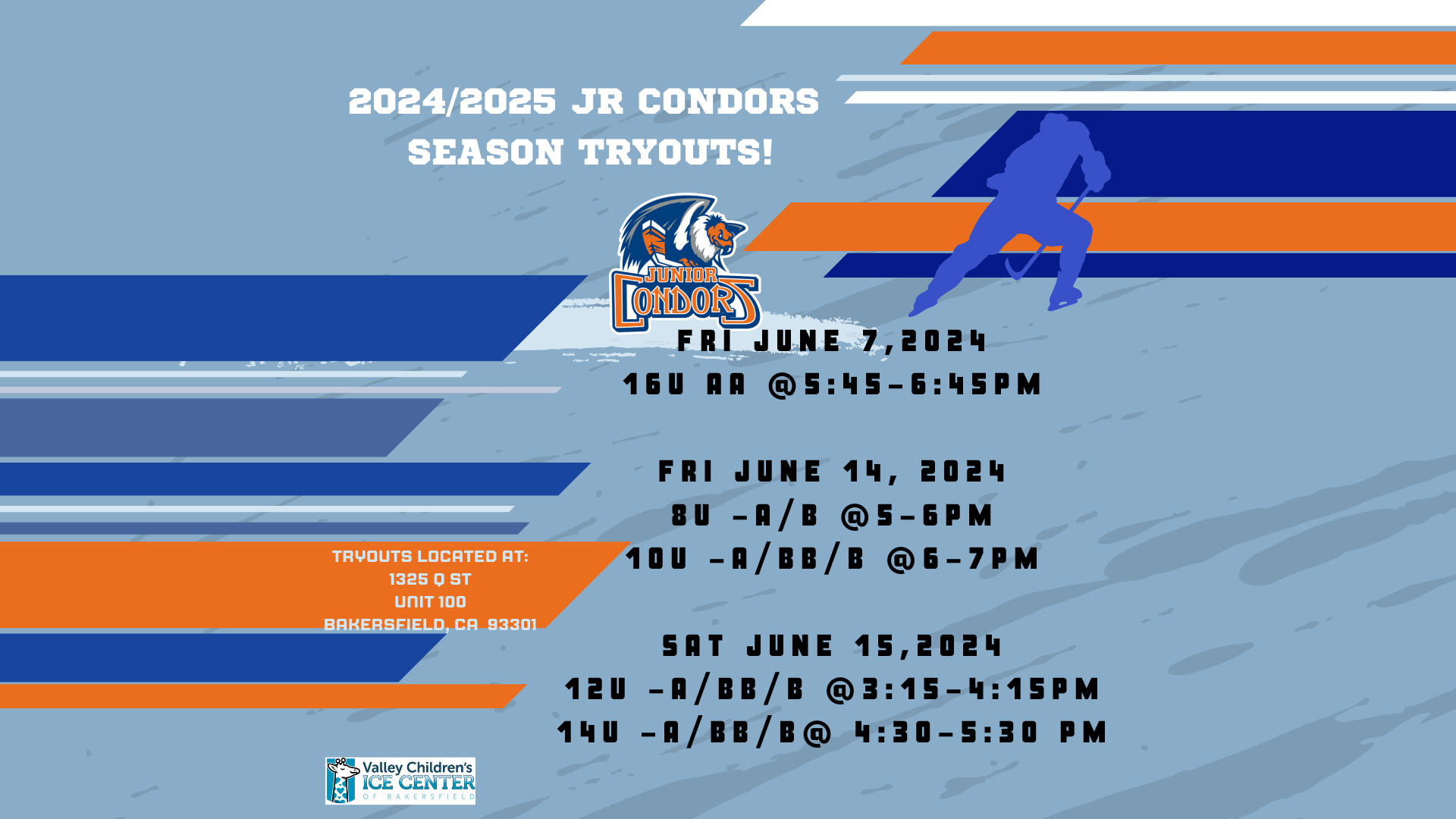 2024/2025 JR CONDORS
SEASON TRYOUTS!

JUNIOR
CONDORS

FRI JUNE 7,2024
16U AA @5:45-6:45PM

FRI JUNE 14, 2024
8U -A/B @5-6PM
10U -A/BB/B @6-7PM

SAT JUNE 15,2024
12U -A/BB/B @3:15-4:15PM
14U -A/BB/B@ 4:30-5:30 PM

TRYOUTS LOCATED AT:
1325 Q ST
UNIT 100
BAKERSFIELD, CA 93301

Valley Children's
ICE CENTER
OF BAKERSFIELD